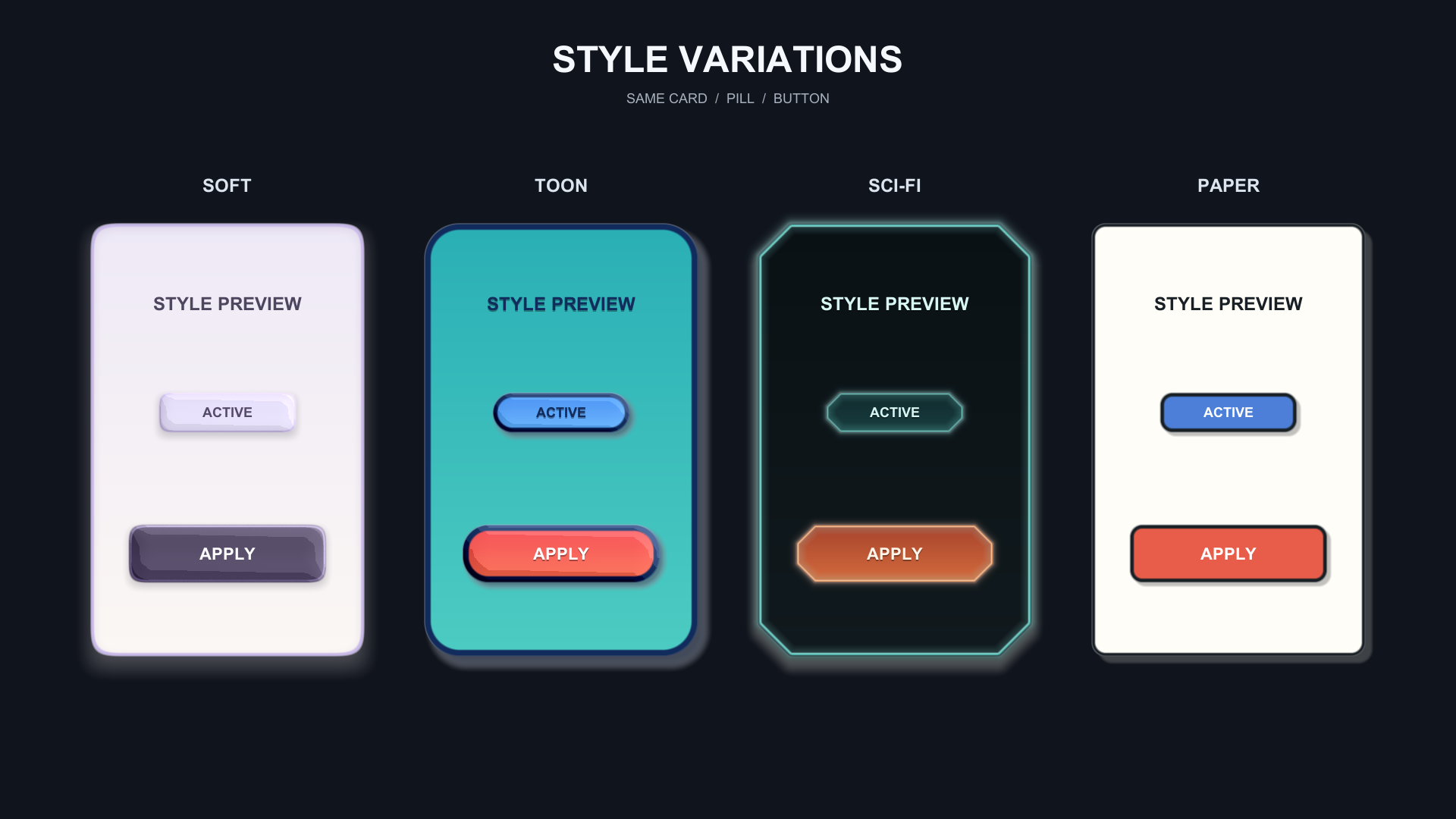 STYLE VARIATIONS
SAME CARD / PILL / BUTTON

SOFT
STYLE PREVIEW
ACTIVE
APPLY

TOON
STYLE PREVIEW
ACTIVE
APPLY

SCI-FI
STYLE PREVIEW
ACTIVE
APPLY

PAPER
STYLE PREVIEW
ACTIVE
APPLY